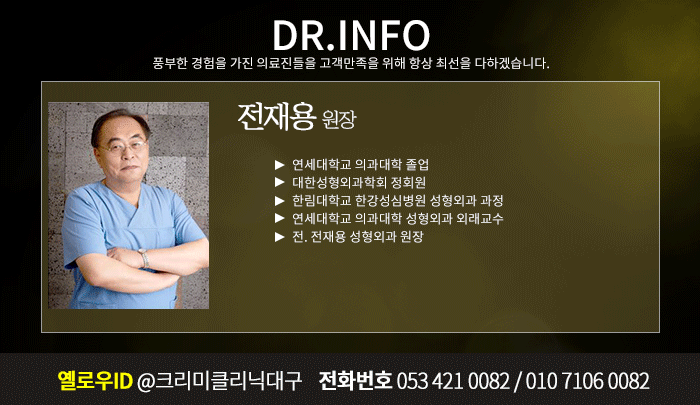 DR.INFO

풍부한 경험을 가진 의료진들을 고객만족을 위해 항상 최선을 다하겠습니다.

전재용 원장

▶ 연세대학교 의과대학 졸업
▶ 대한성형외과학회 정회원
▶ 한림대학교 한강성심병원 성형외과 과정
▶ 연세대학교 의과대학 성형외과 외래교수
▶ 전. 전재용 성형외과 원장

옐로우ID @크리미클리닉대구 전화번호 053 421 0082 / 010 7106 0082